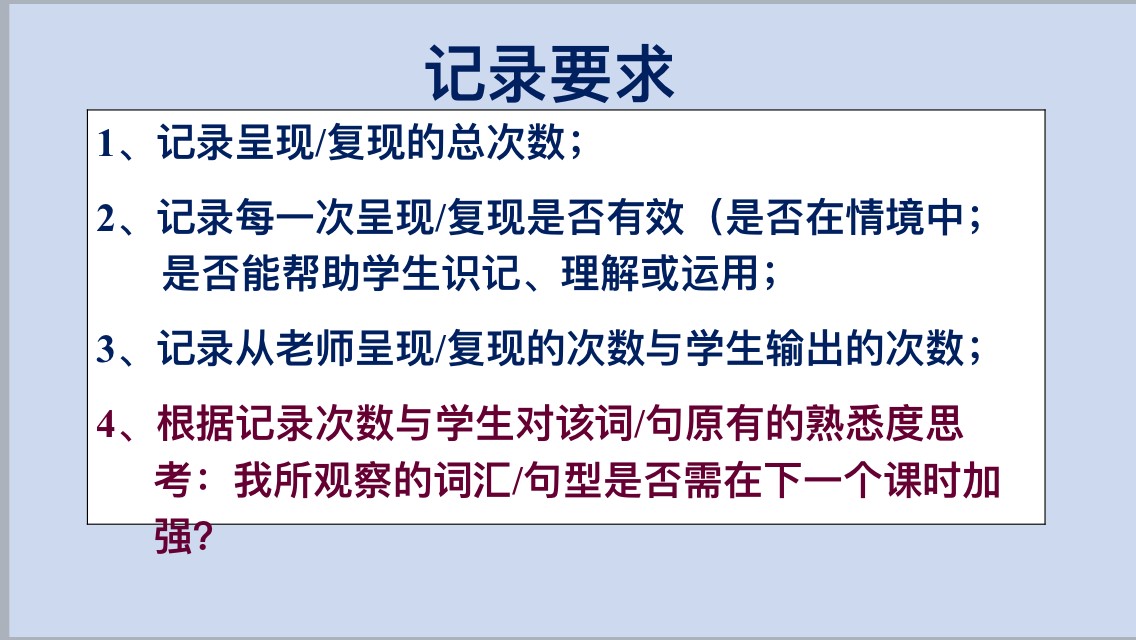 记录要求

1、记录呈现/复现的总次数；

2、记录每一次呈现/复现是否有效（是否在情境中；是否能帮助学生识记、理解或运用；

3、记录从老师呈现/复现的次数与学生输出的次数；

4、根据记录次数与学生对该词/句原有的熟悉度思考：我所观察的词汇/句型是否需在下一个课时加强?